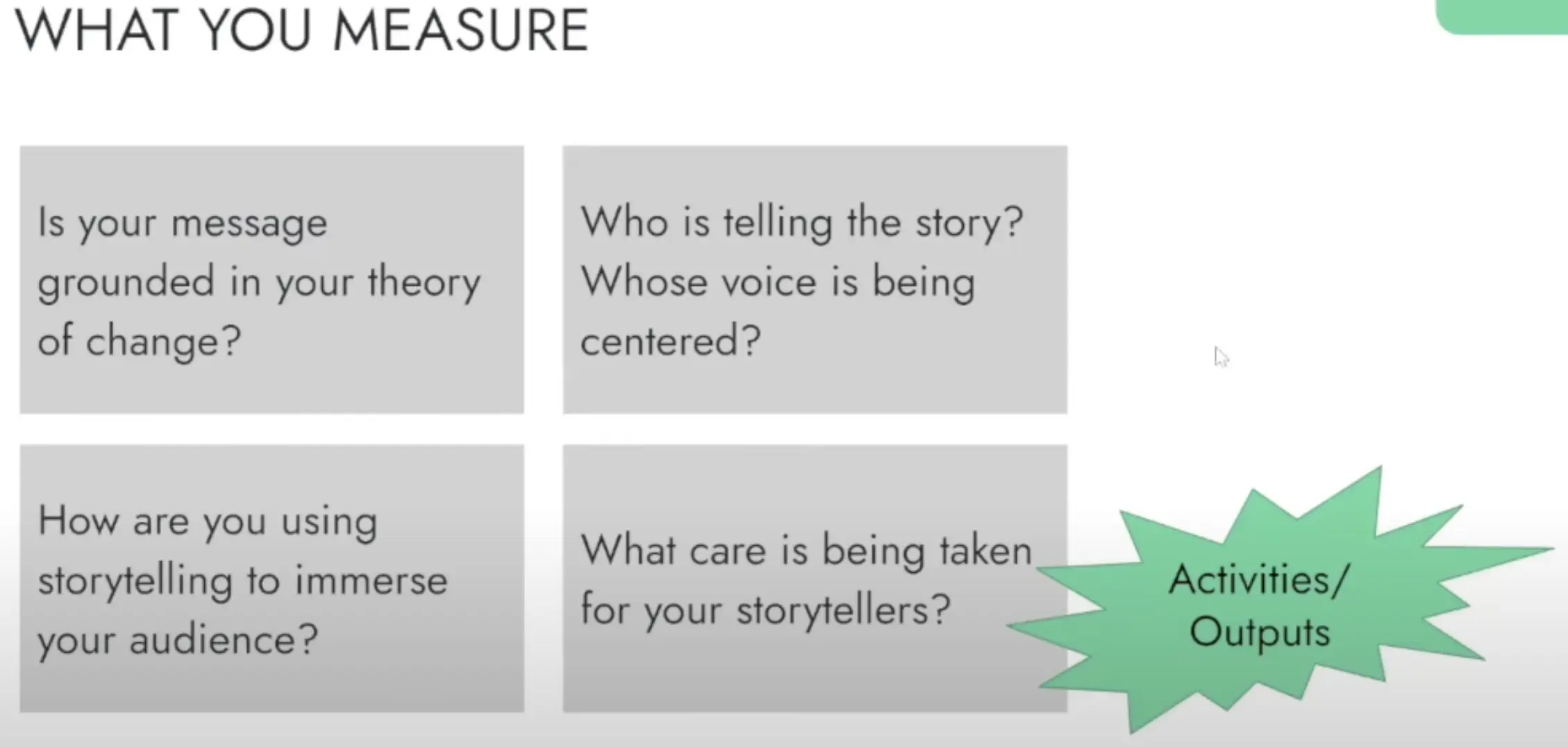 WHAT YOU MEASURE

Is your message grounded in your theory of change?

Who is telling the story? Whose voice is being centered?

How are you using storytelling to immerse your audience?

What care is being taken for your storytellers?

Activities/ Outputs